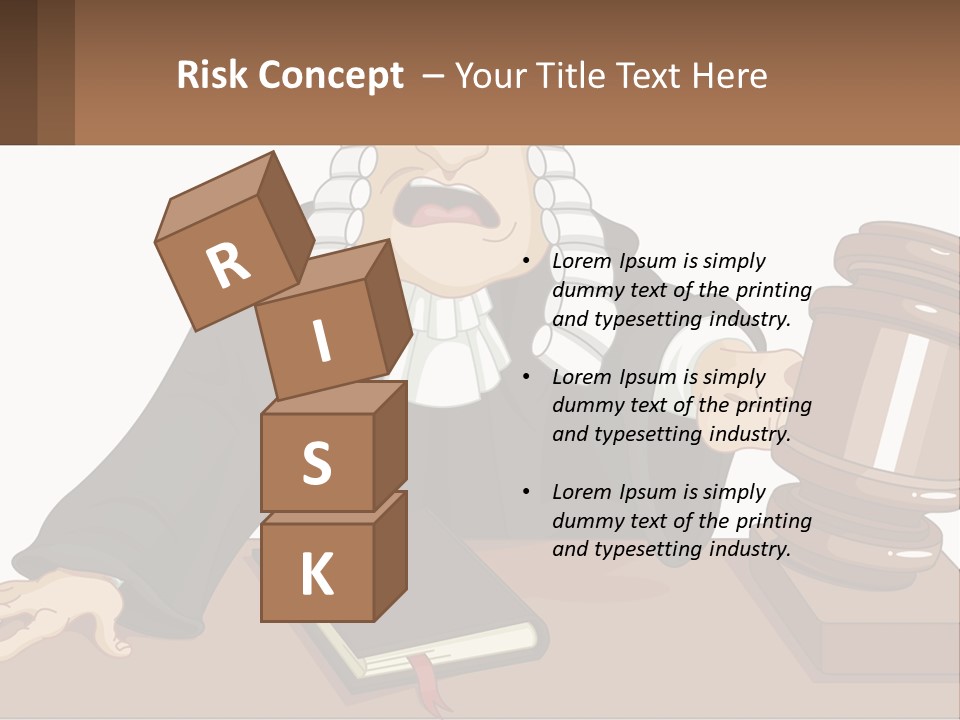 Risk Concept – Your Title Text Here

R
I
S
K

• Lorem Ipsum is simply dummy text of the printing and typesetting industry.

• Lorem Ipsum is simply dummy text of the printing and typesetting industry.

• Lorem Ipsum is simply dummy text of the printing and typesetting industry.